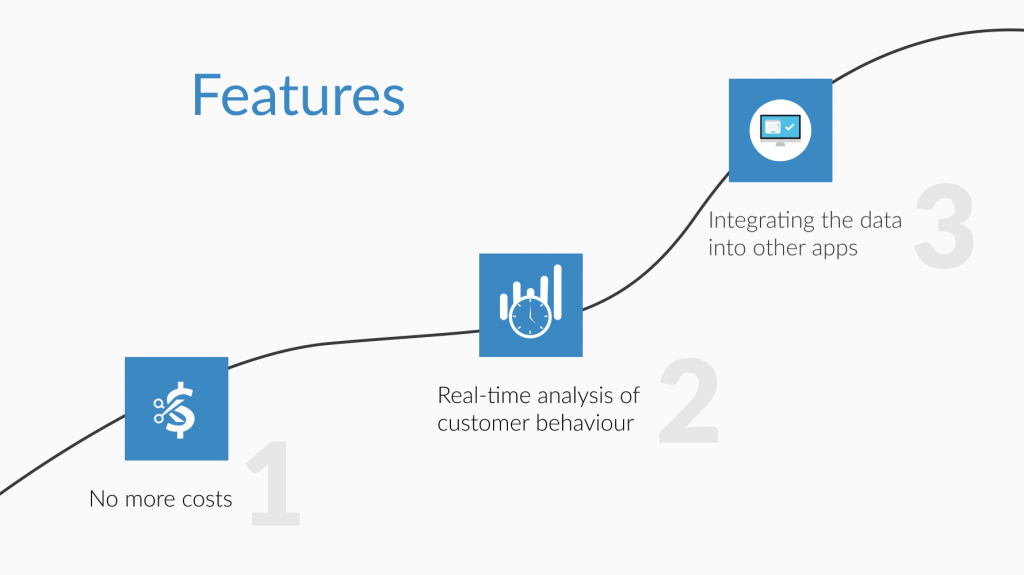 Features

No more costs

1

Real-time analysis of customer behaviour

2

Integrating the data into other apps

3